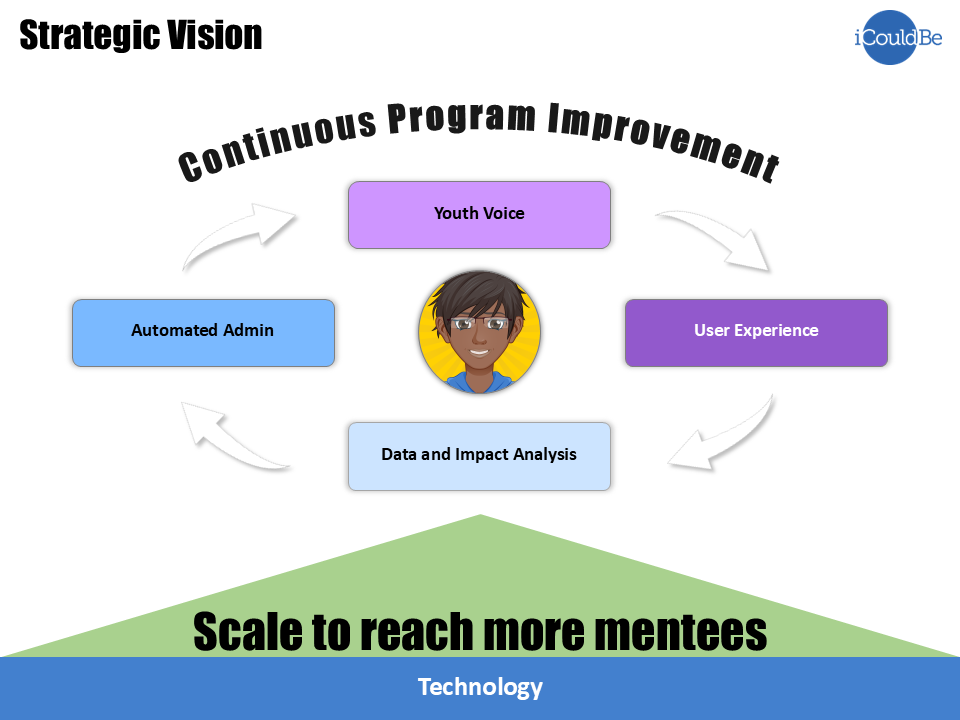 Strategic Vision

iCouldBe

Continuous Program Improvement

Youth Voice

Automated Admin

User Experience

Data and Impact Analysis

Scale to reach more mentees

Technology